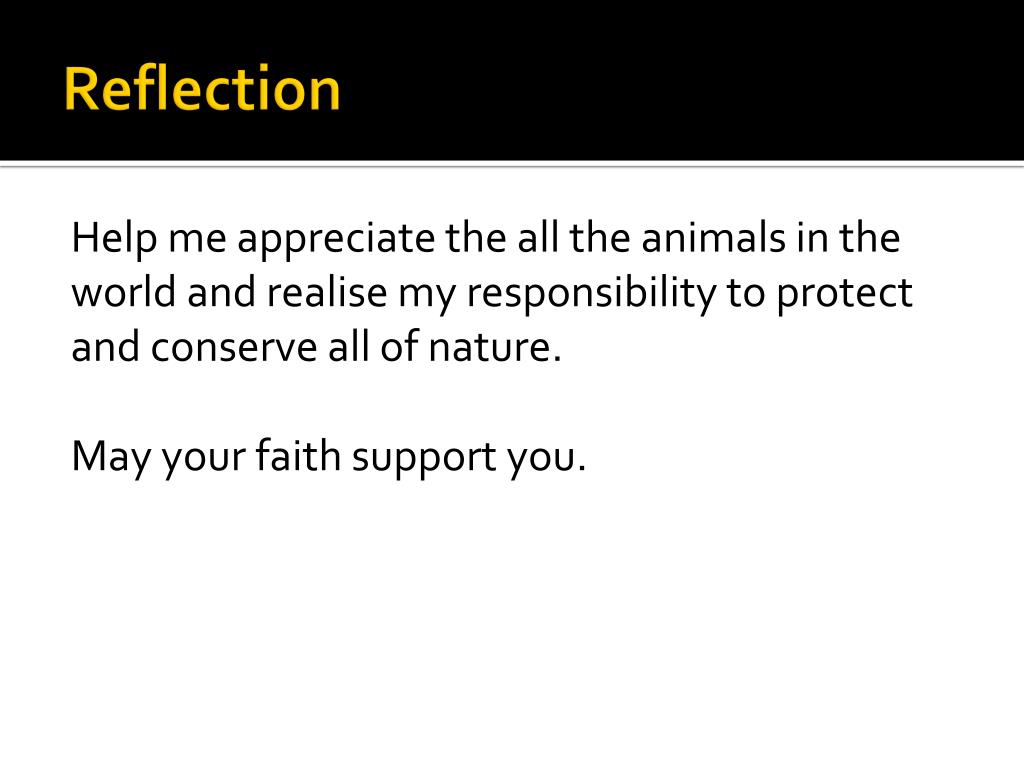 Reflection

Help me appreciate the all the animals in the world and realise my responsibility to protect and conserve all of nature.

May your faith support you.